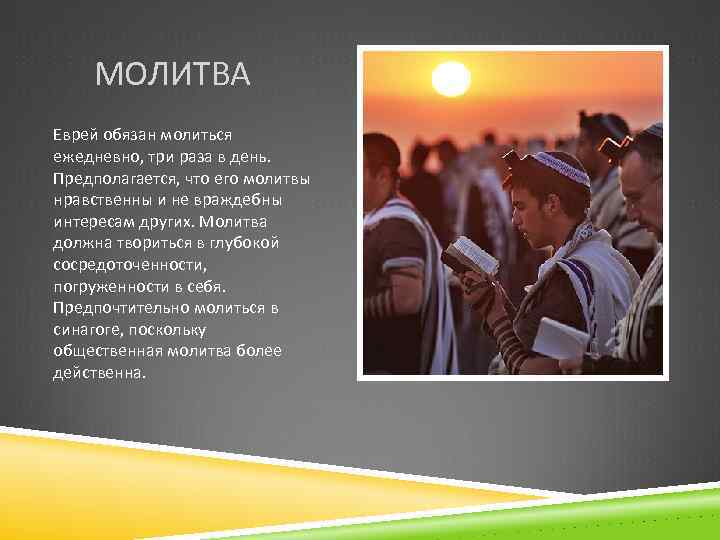 МОЛИТВА

Еврей обязан молиться ежедневно, три раза в день. Предполагается, что его молитвы нравственны и не враждебны интересам других. Молитва должна твориться в глубокой сосредоточенности, погруженности в себя. Предпочтительно молиться в синагоге, поскольку общественная молитва более действенна.